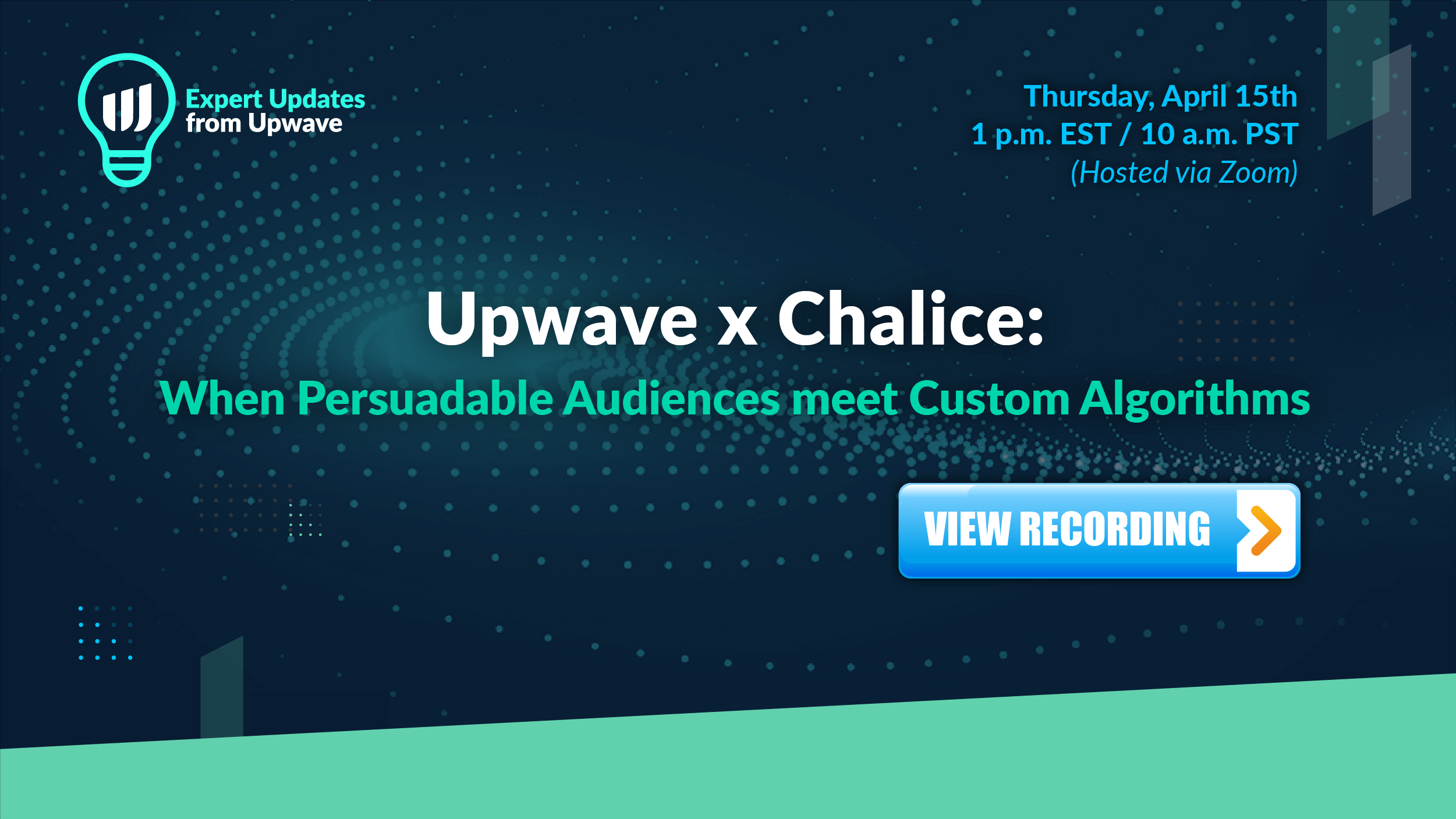 Expert Updates from Upwave

Thursday, April 15th
1 p.m. EST / 10 a.m. PST
(Hosted via Zoom)

Upwave x Chalice:
When Persuadable Audiences meet Custom Algorithms

VIEW RECORDING